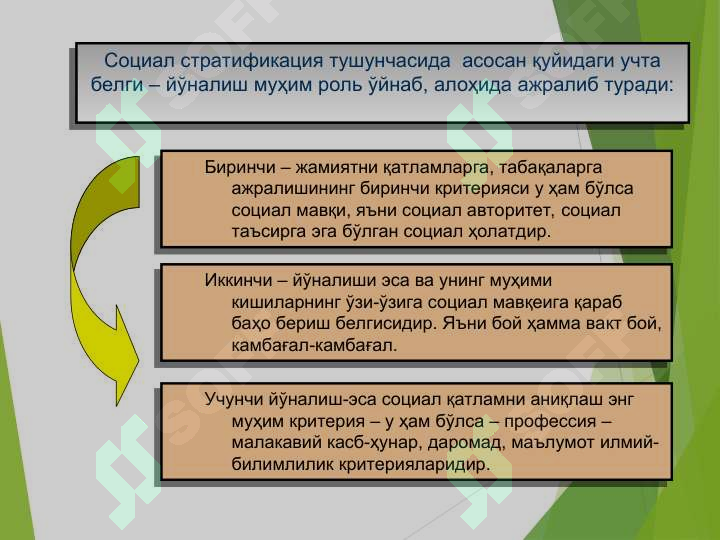 Социал стратификация тушунчасида асосан қуйидаги учта белги – йўналиш муҳим роль ўйнаб, алоҳида ажралиб туради:

Биринчи – жамиятни қатламларга, табақаларга ажралишининг биринчи критерияси у ҳам бўлса социал мавқи, яъни социал авторитет, социал таъсирга эга бўлган социал ҳолатдир.

Иккинчи – йўналиши эса ва унинг муҳими кишиларнинг ўзи-ўзига социал мавқеига қараб баҳо бериш белгисидир. Яъни бой ҳамма вакт бой, камбағал-камбағал.

Учунчи йўналиш-эса социал қатламни аниқлаш энг муҳим критерия – у ҳам бўлса – профессия – малакавий касб-ҳунар, даромад, маълумот илмий-билимлилик критерияларидир.

SOFF